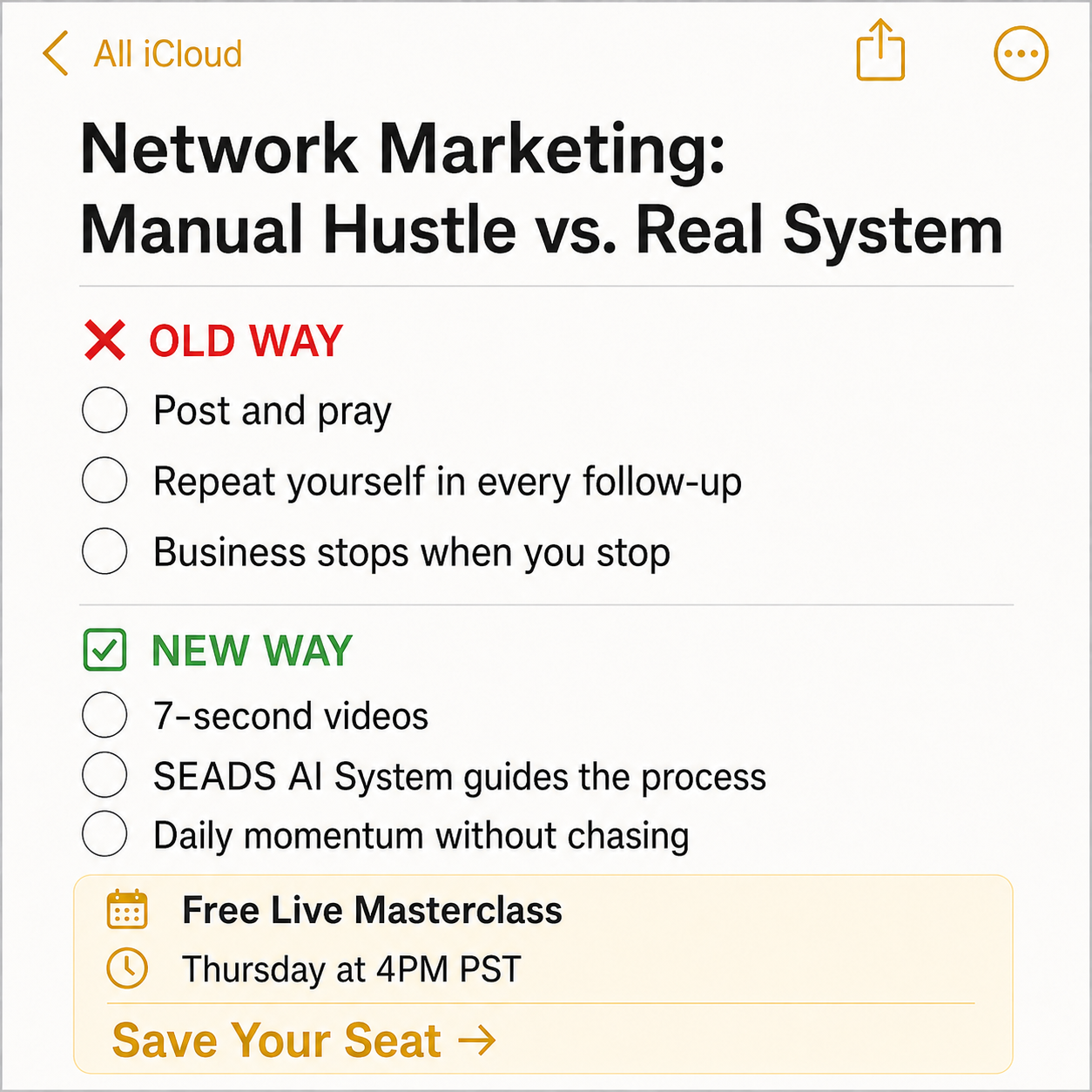 All iCloud

Network Marketing: Manual Hustle vs. Real System

OLD WAY

Post and pray

Repeat yourself in every follow-up

Business stops when you stop

NEW WAY

7-second videos

SEADS AI System guides the process

Daily momentum without chasing

Free Live Masterclass

Thursday at 4PM PST

Save Your Seat →